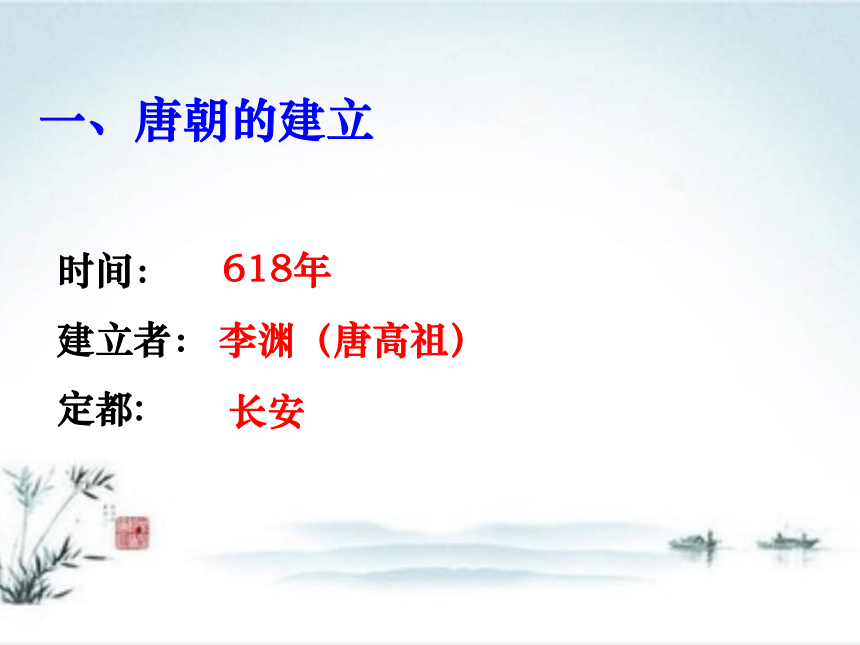 一、唐朝的建立

时间: 618年

建立者: 李渊（唐高祖）

定都: 长安